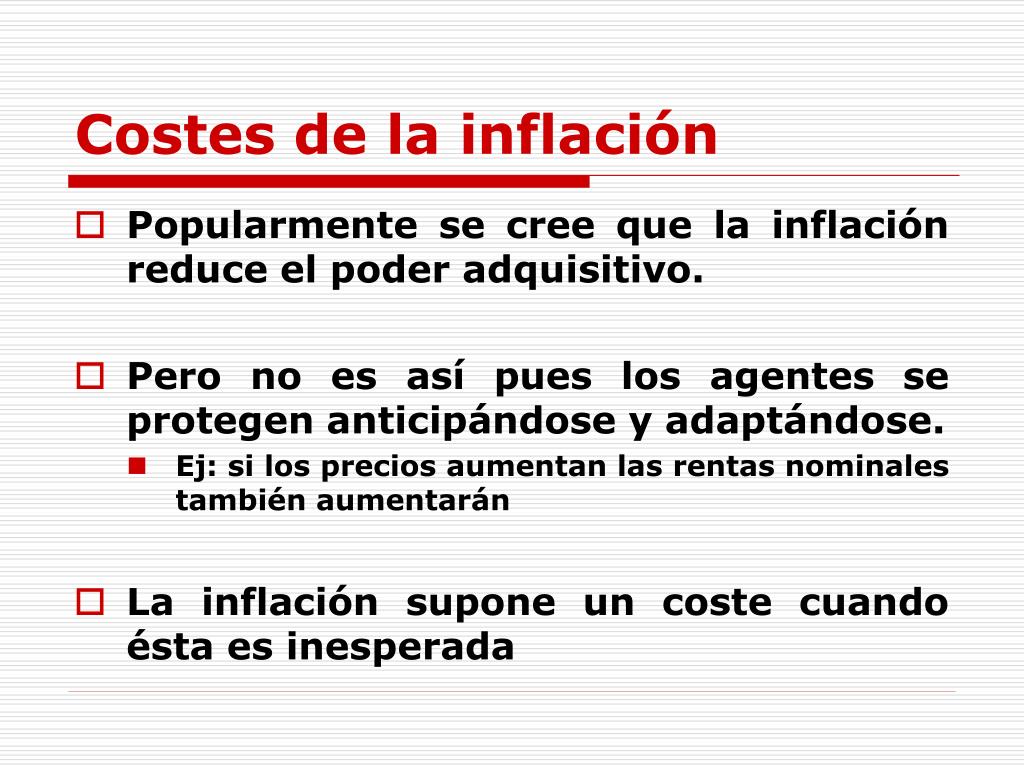 Costes de la inflación

Popularmente se cree que la inflación reduce el poder adquisitivo.

Pero no es así pues los agentes se protegen anticipándose y adaptándose.

Ej: si los precios aumentan las rentas nominales también aumentarán

La inflación supone un coste cuando ésta es inesperada